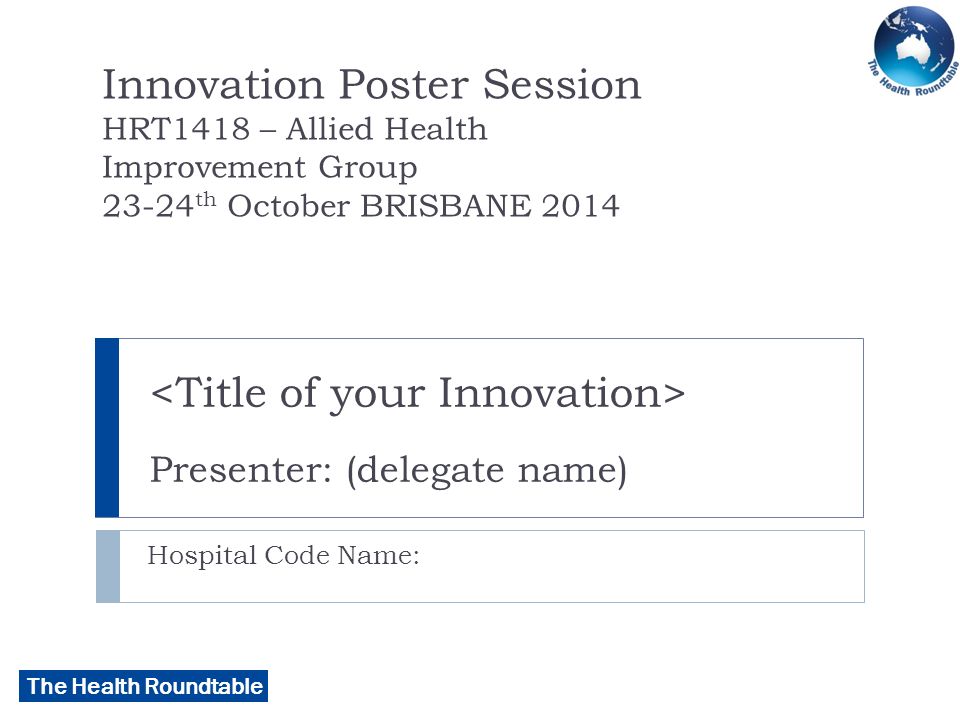 The Health Roundtable

Innovation Poster Session
HRT1418 – Allied Health Improvement Group
23-24$^{th}$ October BRISBANE 2014

<Title of your Innovation>

Presenter: (delegate name)

Hospital Code Name:

The Health Roundtable